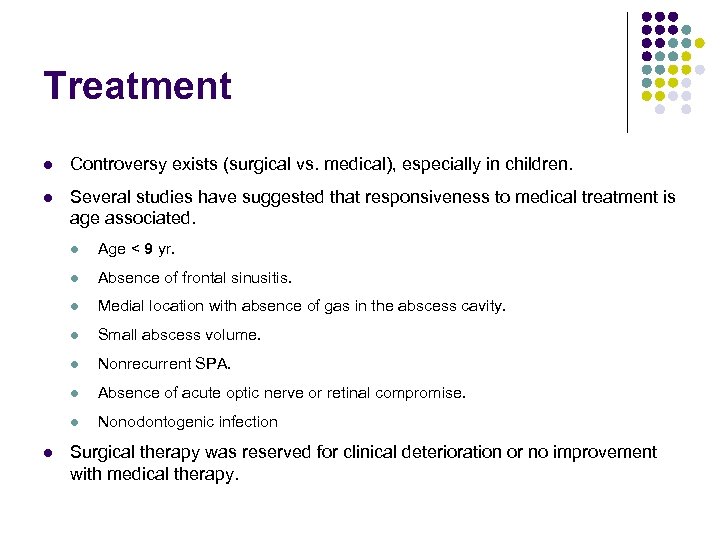 Treatment

- Controversy exists (surgical vs. medical), especially in children.
- Several studies have suggested that responsiveness to medical treatment is age associated.
  - Age < 9 yr.
  - Absence of frontal sinusitis.
  - Medial location with absence of gas in the abscess cavity.
  - Small abscess volume.
  - Nonrecurrent SPA.
  - Absence of acute optic nerve or retinal compromise.
  - Nonodontogenic infection
- Surgical therapy was reserved for clinical deterioration or no improvement with medical therapy.